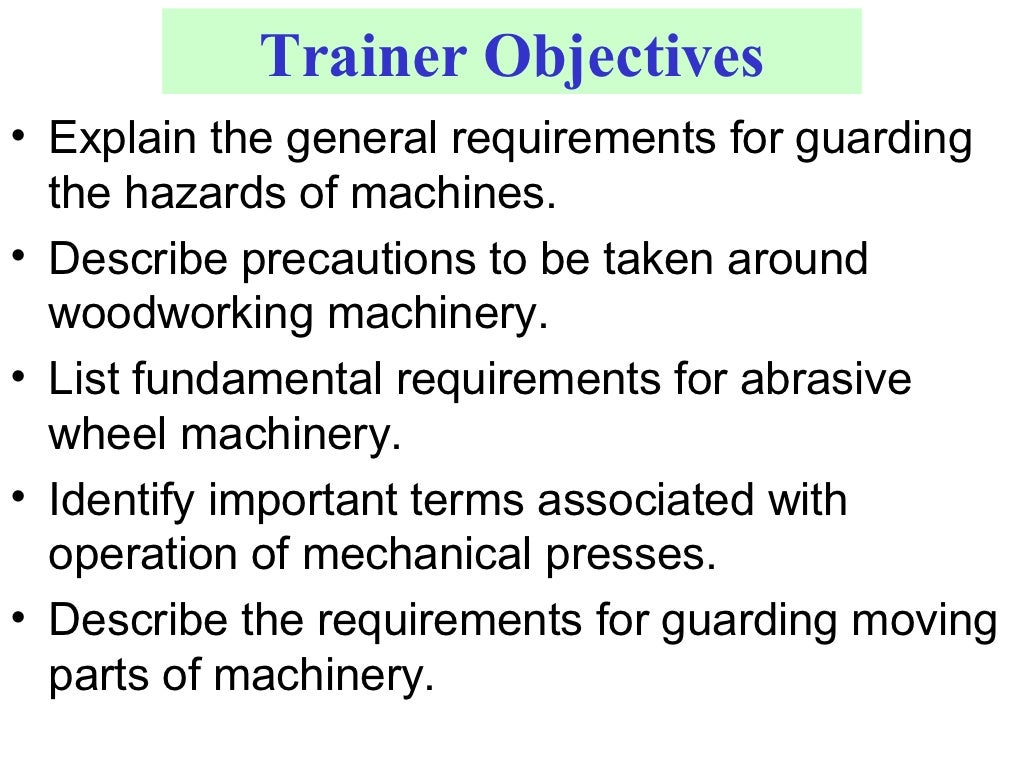 Trainer Objectives

• Explain the general requirements for guarding the hazards of machines.
• Describe precautions to be taken around woodworking machinery.
• List fundamental requirements for abrasive wheel machinery.
• Identify important terms associated with operation of mechanical presses.
• Describe the requirements for guarding moving parts of machinery.